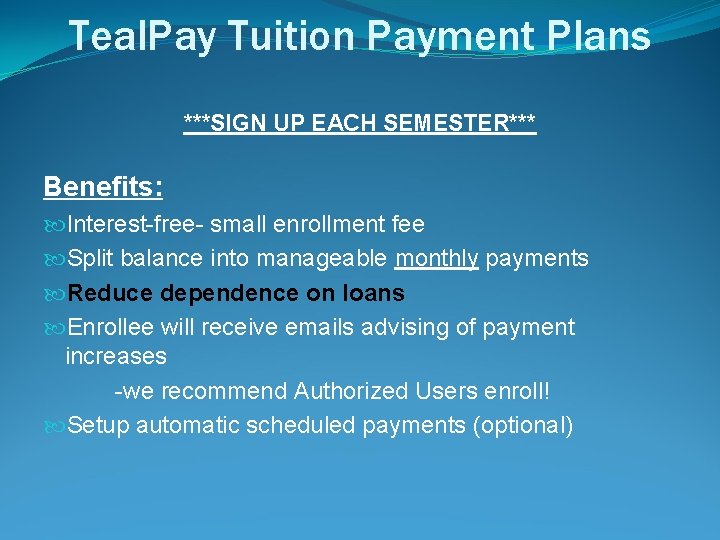 TealPay Tuition Payment Plans

***SIGN UP EACH SEMESTER***

Benefits:

Interest-free- small enrollment fee

Split balance into manageable monthly payments

Reduce dependence on loans

Enrollee will receive emails advising of payment increases

-we recommend Authorized Users enroll!

Setup automatic scheduled payments (optional)